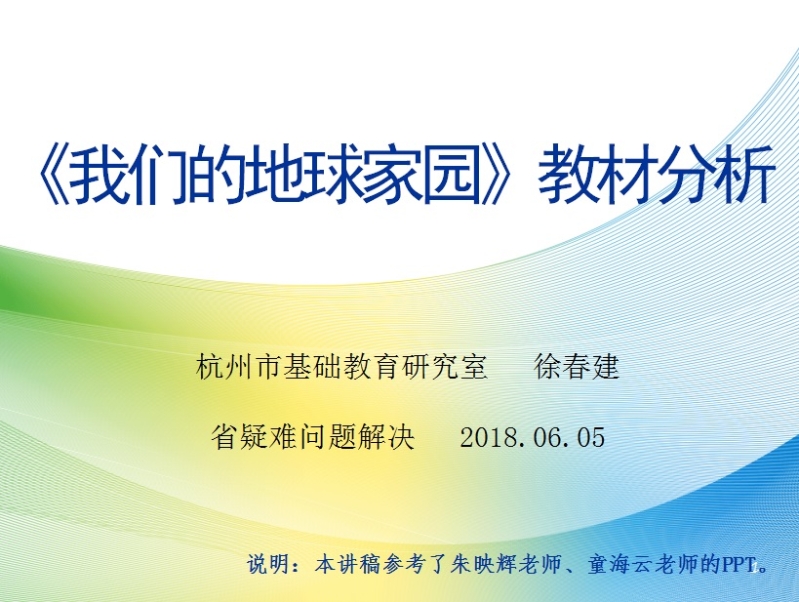 《我们的地球家园》教材分析

杭州市基础教育研究室　徐春建

省疑难问题解决　2018.06.05

说明：本讲稿参考了朱映辉老师、童海云老师的PPT。